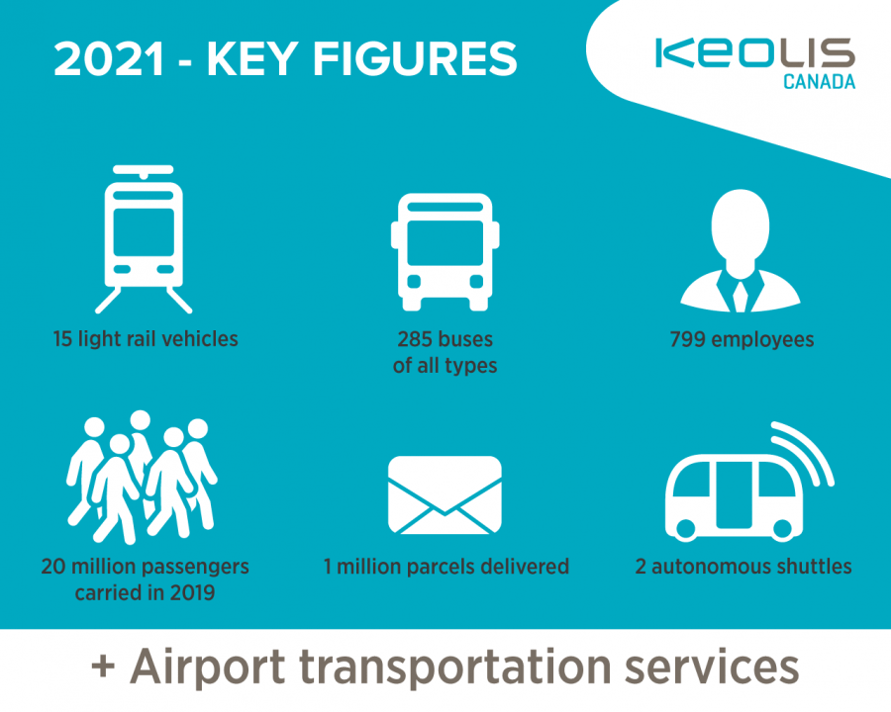 2021 - KEY FIGURES

KEOLIS
CANADA

15 light rail vehicles

285 buses of all types

799 employees

20 million passengers carried in 2019

1 million parcels delivered

2 autonomous shuttles

+ Airport transportation services